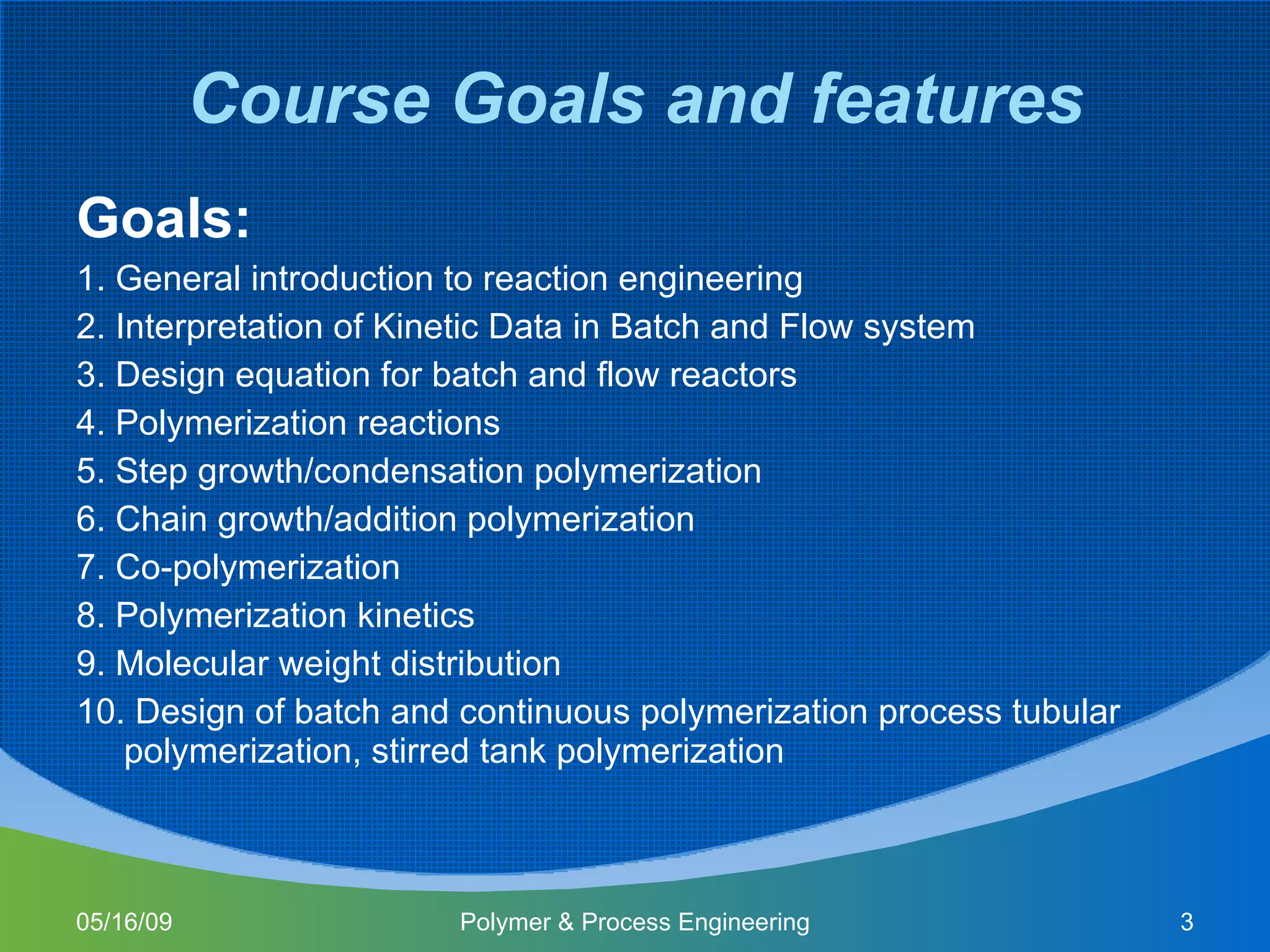 Course Goals and features

Goals:

1. General introduction to reaction engineering
2. Interpretation of Kinetic Data in Batch and Flow system
3. Design equation for batch and flow reactors
4. Polymerization reactions
5. Step growth/condensation polymerization
6. Chain growth/addition polymerization
7. Co-polymerization
8. Polymerization kinetics
9. Molecular weight distribution
10. Design of batch and continuous polymerization process tubular polymerization, stirred tank polymerization

05/16/09

Polymer & Process Engineering

3